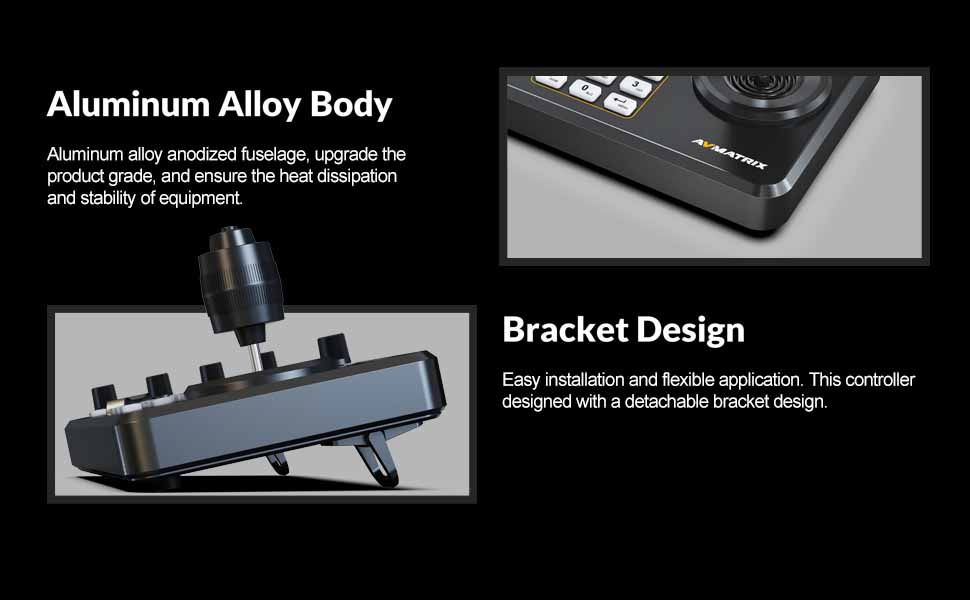 Aluminum Alloy Body

Aluminum alloy anodized fuselage, upgrade the product grade, and ensure the heat dissipation and stability of equipment.

AVMATRIX

Bracket Design

Easy installation and flexible application. This controller designed with a detachable bracket design.